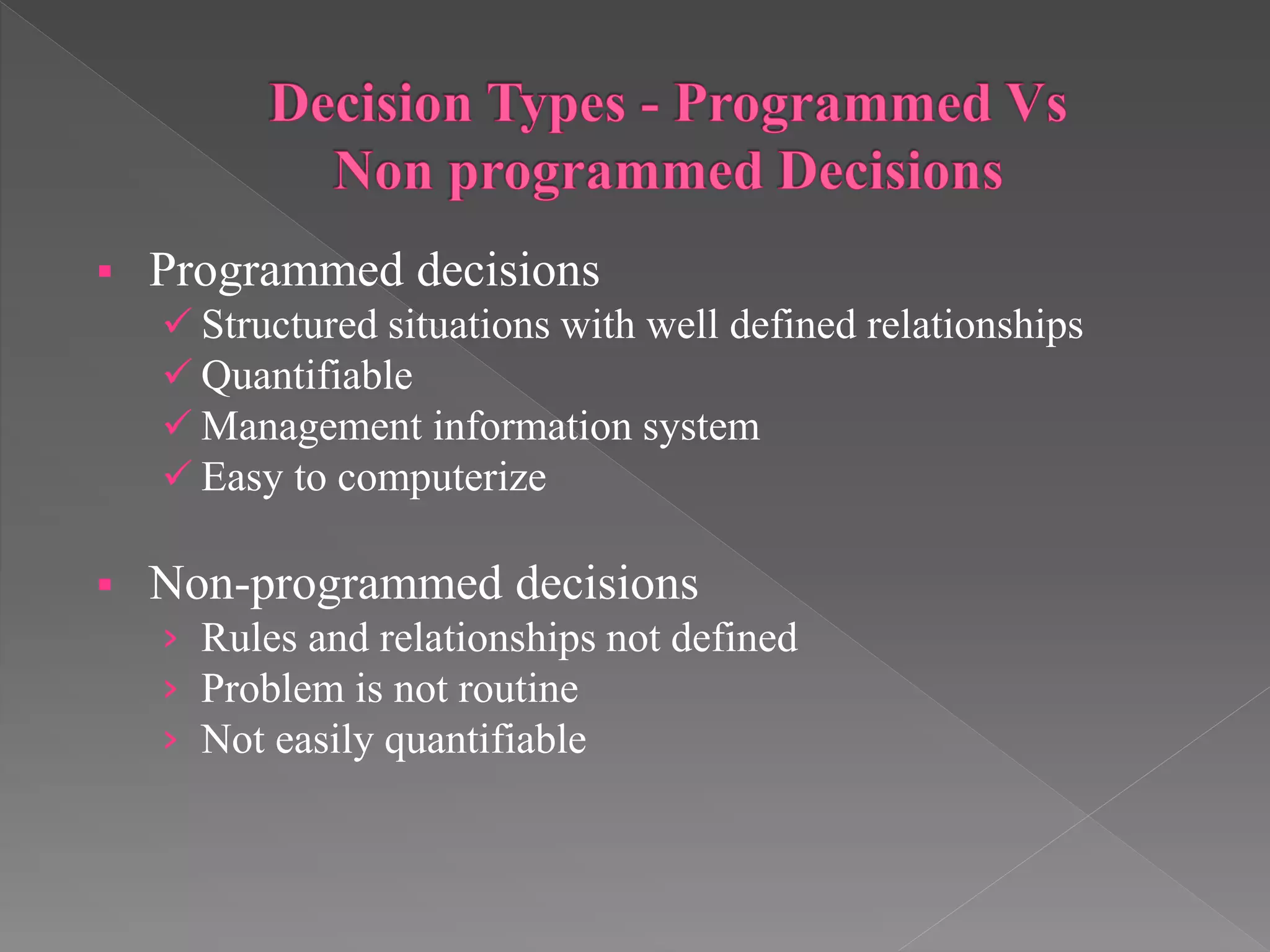 Decision Types - Programmed Vs Non programmed Decisions

▪ Programmed decisions
✓ Structured situations with well defined relationships
✓ Quantifiable
✓ Management information system
✓ Easy to computerize

▪ Non-programmed decisions
› Rules and relationships not defined
› Problem is not routine
› Not easily quantifiable